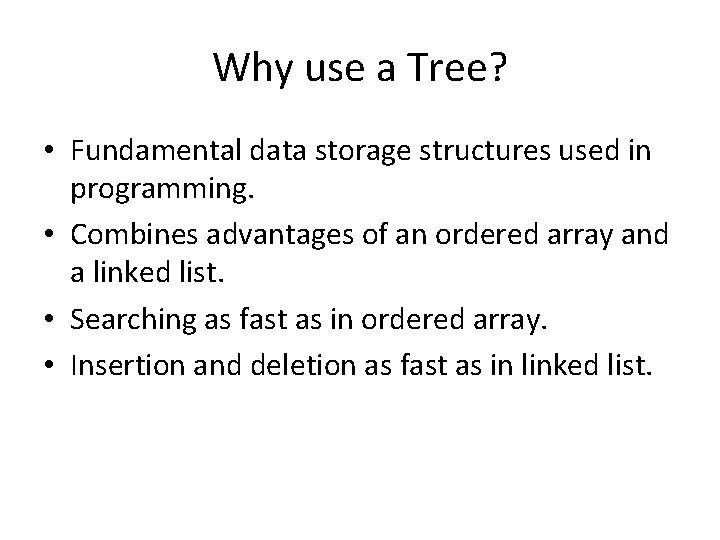 Why use a Tree?

• Fundamental data storage structures used in programming.
• Combines advantages of an ordered array and a linked list.
• Searching as fast as in ordered array.
• Insertion and deletion as fast as in linked list.